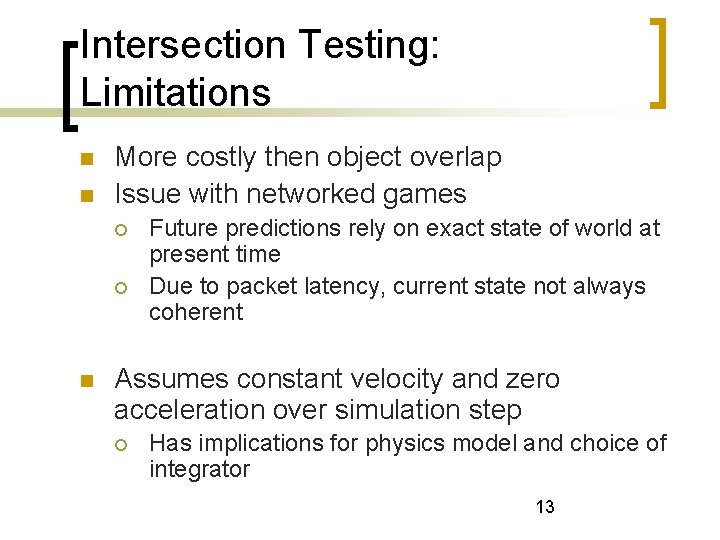 Intersection Testing: Limitations

- More costly then object overlap
- Issue with networked games
  - Future predictions rely on exact state of world at present time
  - Due to packet latency, current state not always coherent

- Assumes constant velocity and zero acceleration over simulation step
  - Has implications for physics model and choice of integrator

13